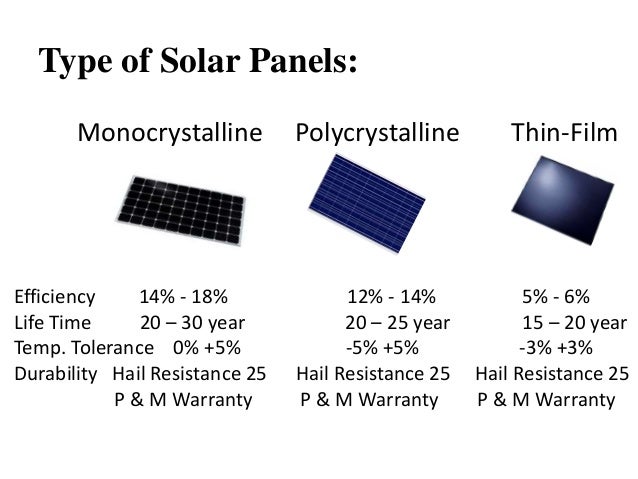 Type of Solar Panels:

| | Monocrystalline | Polycrystalline | Thin-Film |
|---|---|---|---|
| Efficiency | 14% - 18% | 12% - 14% | 5% - 6% |
| Life Time | 20 – 30 year | 20 – 25 year | 15 – 20 year |
| Temp. Tolerance | 0% +5% | -5% +5% | -3% +3% |
| Durability | Hail Resistance 25 P & M Warranty | Hail Resistance 25 P & M Warranty | Hail Resistance 25 P & M Warranty |